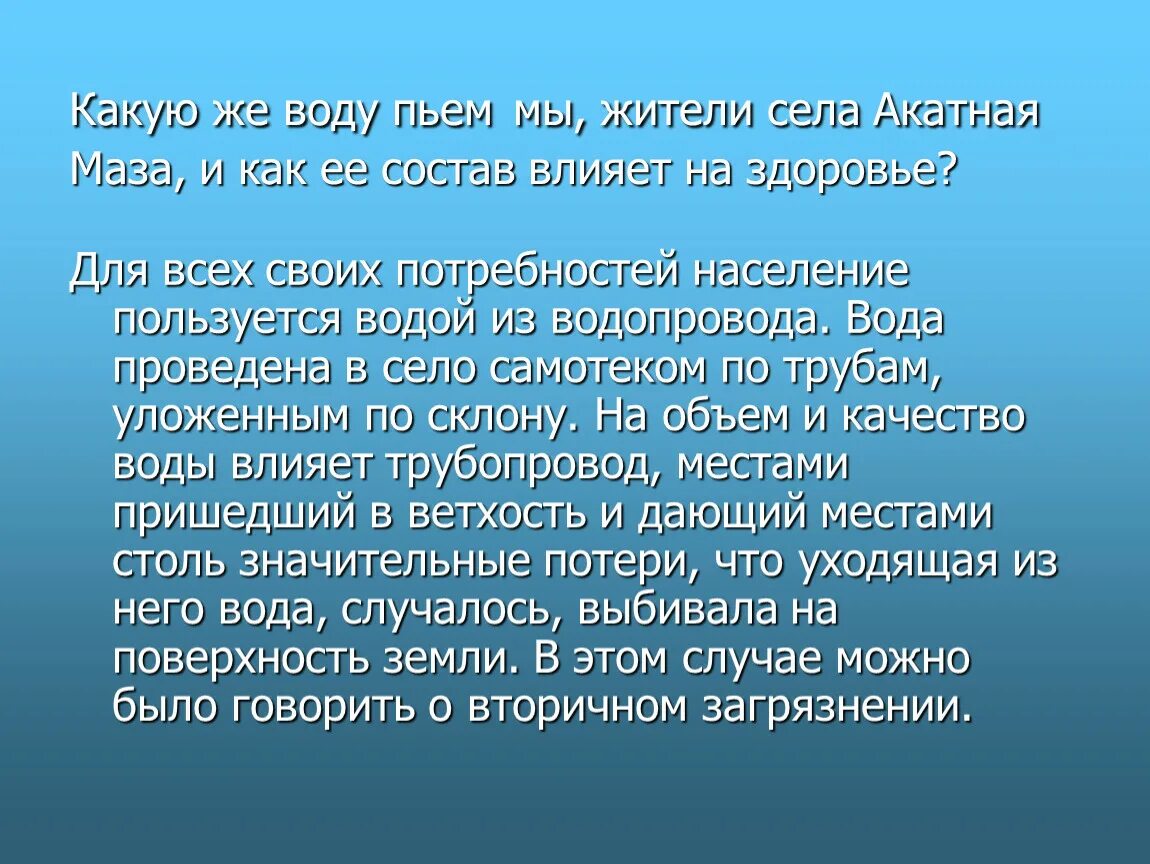 Какую же воду пьем мы, жители села Акатная Маза, и как ее состав влияет на здоровье?

Для всех своих потребностей население пользуется водой из водопровода. Вода проведена в село самотеком по трубам, уложенным по склону. На объем и качество воды влияет трубопровод, местами пришедший в ветхость и дающий местами столь значительные потери, что уходящая из него вода, случалось, выбивала на поверхность земли. В этом случае можно было говорить о вторичном загрязнении.